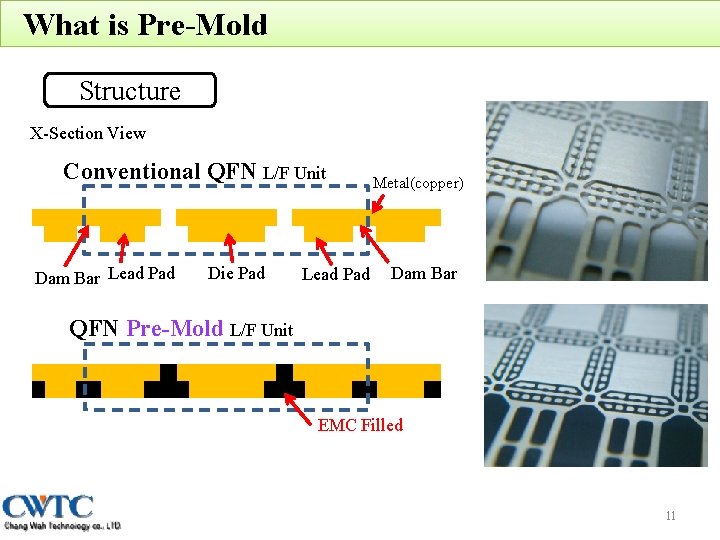 What is Pre-Mold

Structure

X-Section View

Conventional QFN L/F Unit

Metal(copper)

Dam Bar Lead Pad Die Pad Lead Pad Dam Bar

QFN Pre-Mold L/F Unit

EMC Filled

CWTC
Chang Wah Technology co., LTD.

11